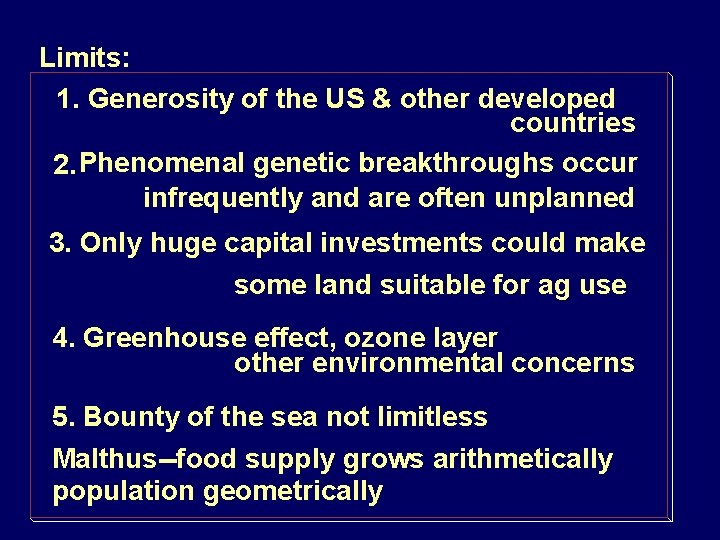 Limits:

1. Generosity of the US & other developed countries

2. Phenomenal genetic breakthroughs occur infrequently and are often unplanned

3. Only huge capital investments could make some land suitable for ag use

4. Greenhouse effect, ozone layer other environmental concerns

5. Bounty of the sea not limitless

Malthus--food supply grows arithmetically population geometrically